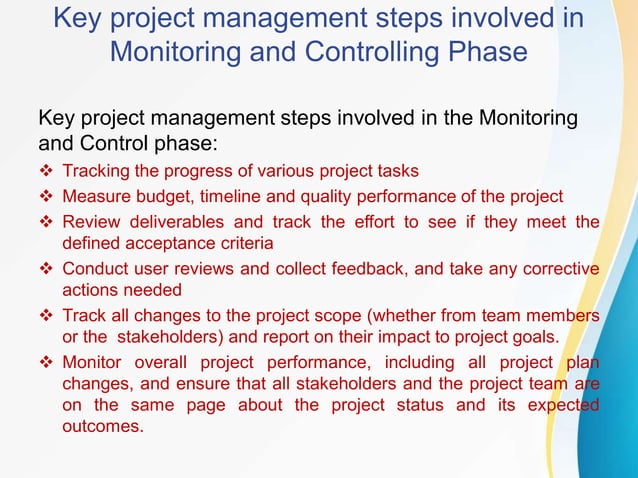 Key project management steps involved in Monitoring and Controlling Phase

Key project management steps involved in the Monitoring and Control phase:

❖ Tracking the progress of various project tasks
❖ Measure budget, timeline and quality performance of the project
❖ Review deliverables and track the effort to see if they meet the defined acceptance criteria
❖ Conduct user reviews and collect feedback, and take any corrective actions needed
❖ Track all changes to the project scope (whether from team members or the stakeholders) and report on their impact to project goals.
❖ Monitor overall project performance, including all project plan changes, and ensure that all stakeholders and the project team are on the same page about the project status and its expected outcomes.